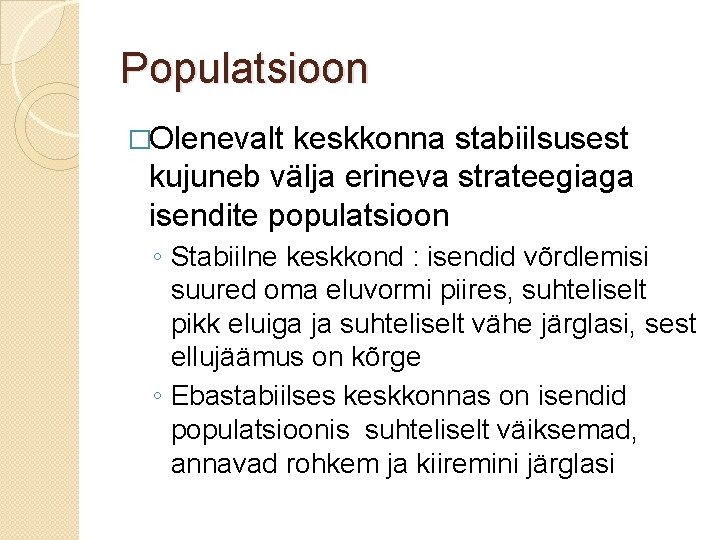 Populatsioon

□Olenevalt keskkonna stabiilsusest kujuneb välja erineva strateegiaga isendite populatsioon

◦ Stabiilne keskkond : isendid võrdlemisi suured oma eluvormi piires, suhteliselt pikk eluiga ja suhteliselt vähe järglasi, sest ellujäämus on kõrge

◦ Ebastabiilses keskkonnas on isendid populatsioonis suhteliselt väiksemad, annavad rohkem ja kiiremini järglasi